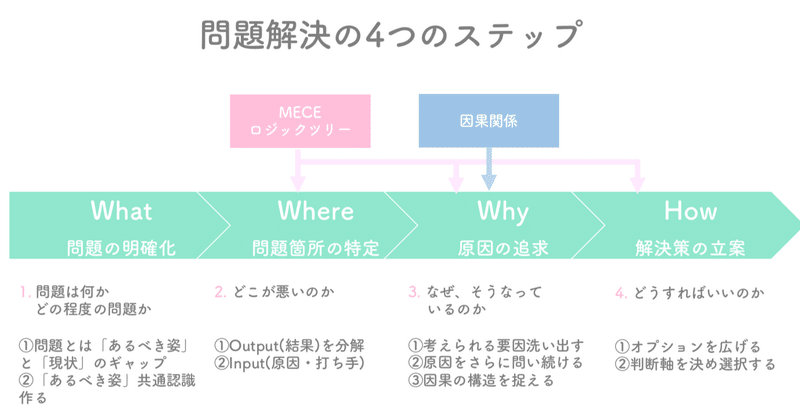 問題解決の4つのステップ

MECE
ロジックツリー

因果関係

What
問題の明確化

Where
問題箇所の特定

Why
原因の追求

How
解決策の立案

1. 問題は何か
どの程度の問題か

①問題とは「あるべき姿」と「現状」のギャップ
②「あるべき姿」共通認識作る

2. どこが悪いのか

①Output(結果)を分解
②Input(原因・打ち手)

3. なぜ、そうなっているのか

①考えられる要因洗い出す
②原因をさらに問い続ける
③因果の構造を捉える

4. どうすればいいのか

①オプションを広げる
②判断軸を決め選択する